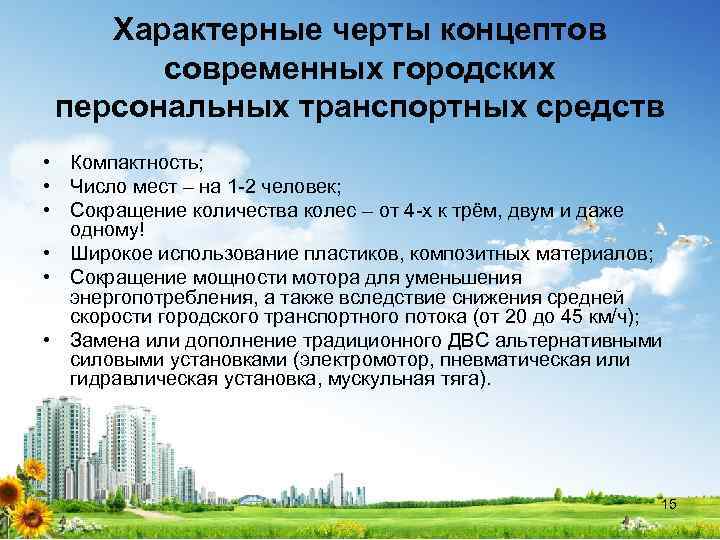 Характерные черты концептов современных городских персональных транспортных средств

• Компактность;
• Число мест – на 1-2 человек;
• Сокращение количества колес – от 4-х к трём, двум и даже одному!
• Широкое использование пластиков, композитных материалов;
• Сокращение мощности мотора для уменьшения энергопотребления, а также вследствие снижения средней скорости городского транспортного потока (от 20 до 45 км/ч);
• Замена или дополнение традиционного ДВС альтернативными силовыми установками (электромотор, пневматическая или гидравлическая установка, мускульная тяга).

15